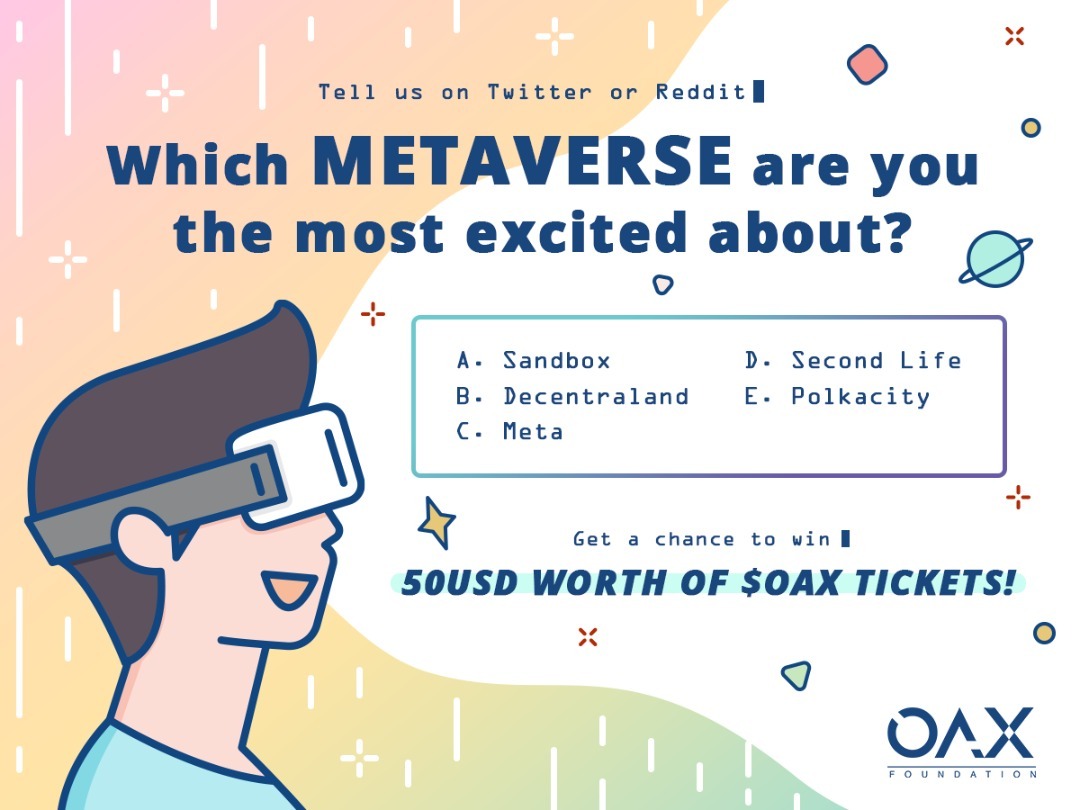 Tell us on Twitter or Reddit

Which METAVERSE are you the most excited about?

A. Sandbox
B. Decentraland
C. Meta
D. Second Life
E. Polkacity

Get a chance to win

50USD WORTH OF $OAX TICKETS!

OAX
FOUNDATION